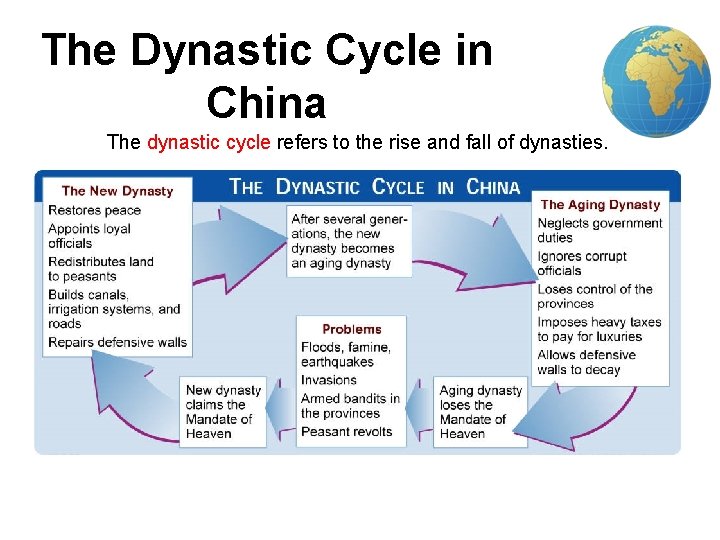 The Dynastic Cycle in China

The dynastic cycle refers to the rise and fall of dynasties.

THE DYNASTIC CYCLE IN CHINA

The New Dynasty
Restores peace
Appoints loyal officials
Redistributes land to peasants
Builds canals, irrigation systems, and roads
Repairs defensive walls

After several generations, the new dynasty becomes an aging dynasty

The Aging Dynasty
Neglects government duties
Ignores corrupt officials
Loses control of the provinces
Imposes heavy taxes to pay for luxuries
Allows defensive walls to decay

Aging dynasty loses the Mandate of Heaven

Problems
Floods, famine, earthquakes
Invasions
Armed bandits in the provinces
Peasant revolts

New dynasty claims the Mandate of Heaven